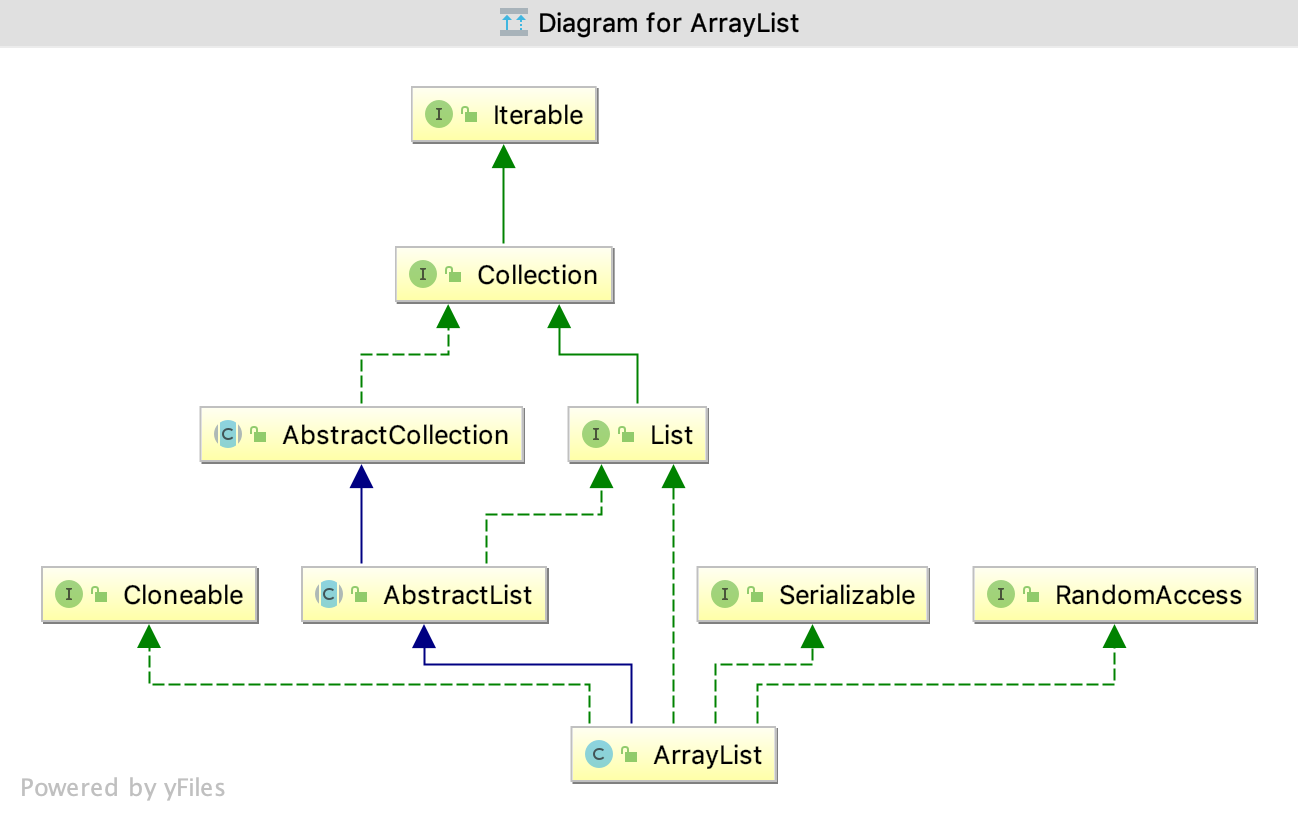 Diagram for ArrayList

I Iterable

I Collection

C AbstractCollection

I List

I Cloneable

C AbstractList

I Serializable

I RandomAccess

C ArrayList

Powered by yFiles